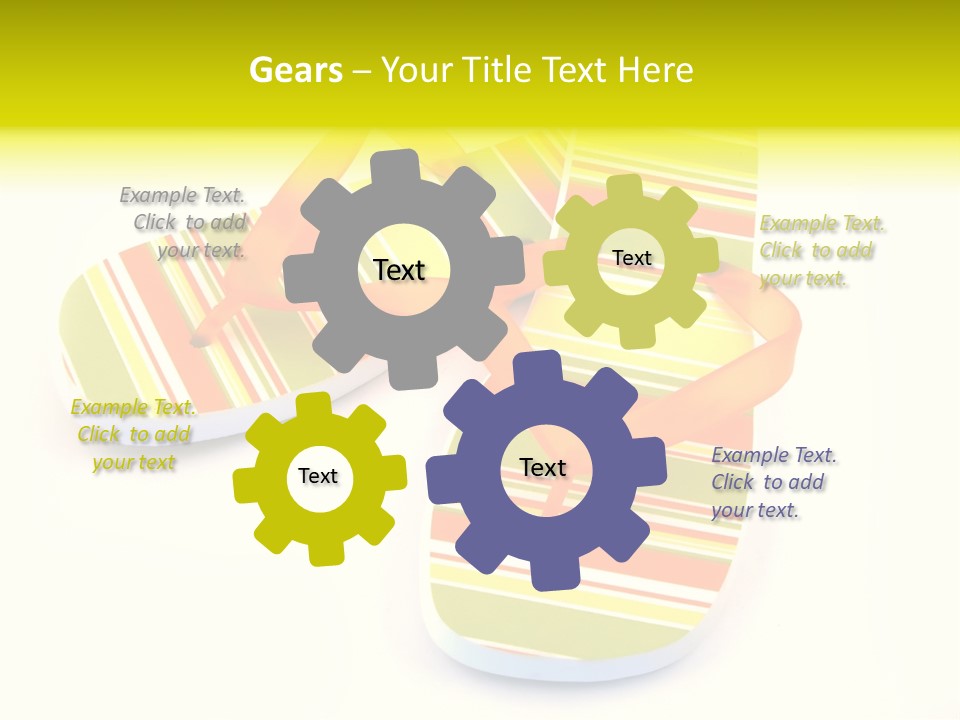 Gears – Your Title Text Here

Example Text. Click to add your text.

Text

Text

Example Text. Click to add your text.

Example Text. Click to add your text

Text

Text

Example Text. Click to add your text.